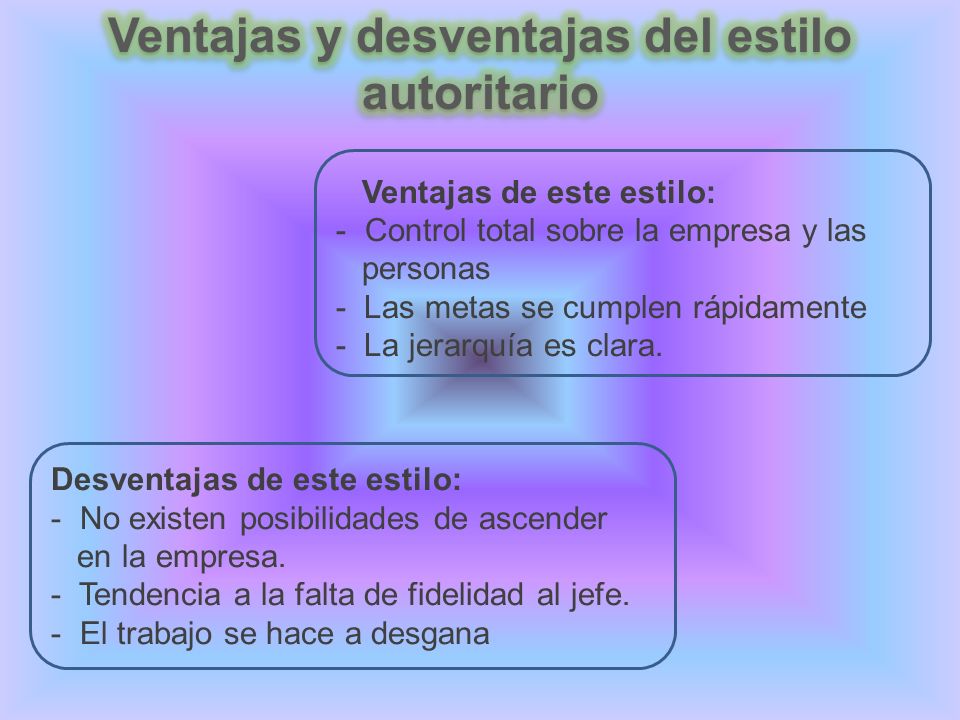 Ventajas y desventajas del estilo autoritario

Ventajas de este estilo:
- Control total sobre la empresa y las personas
- Las metas se cumplen rápidamente
- La jerarquía es clara.

Desventajas de este estilo:
- No existen posibilidades de ascender en la empresa.
- Tendencia a la falta de fidelidad al jefe.
- El trabajo se hace a desgana